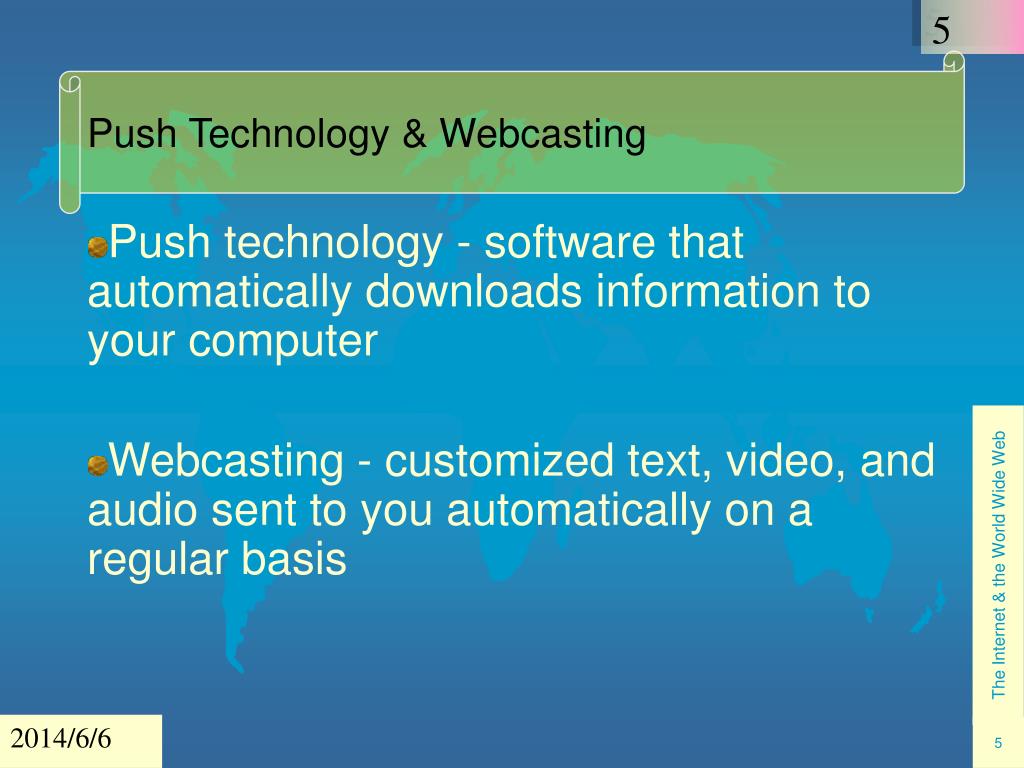 5

Push Technology & Webcasting

Push technology - software that automatically downloads information to your computer

Webcasting - customized text, video, and audio sent to you automatically on a regular basis

The Internet & the World Wide Web

2014/6/6

5